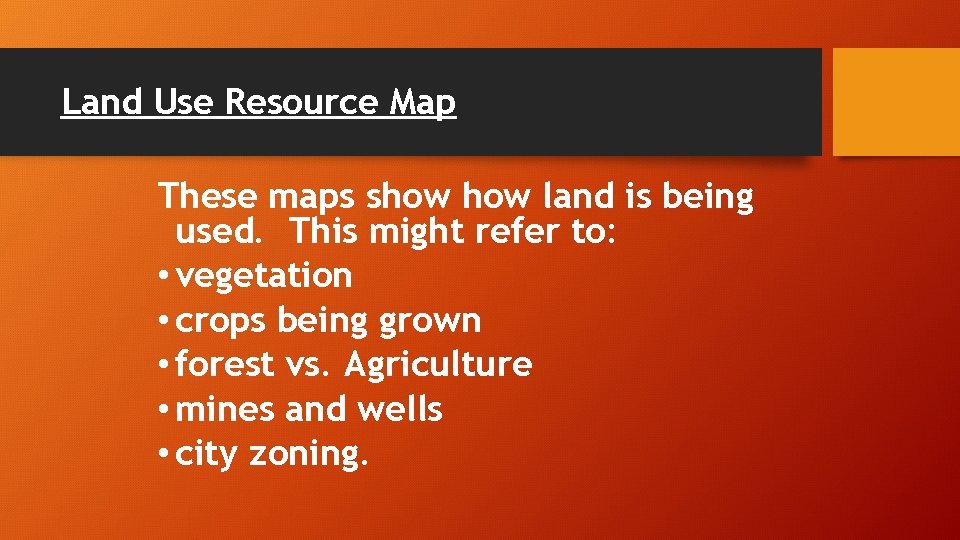 Land Use Resource Map

These maps show how land is being used. This might refer to:
• vegetation
• crops being grown
• forest vs. Agriculture
• mines and wells
• city zoning.